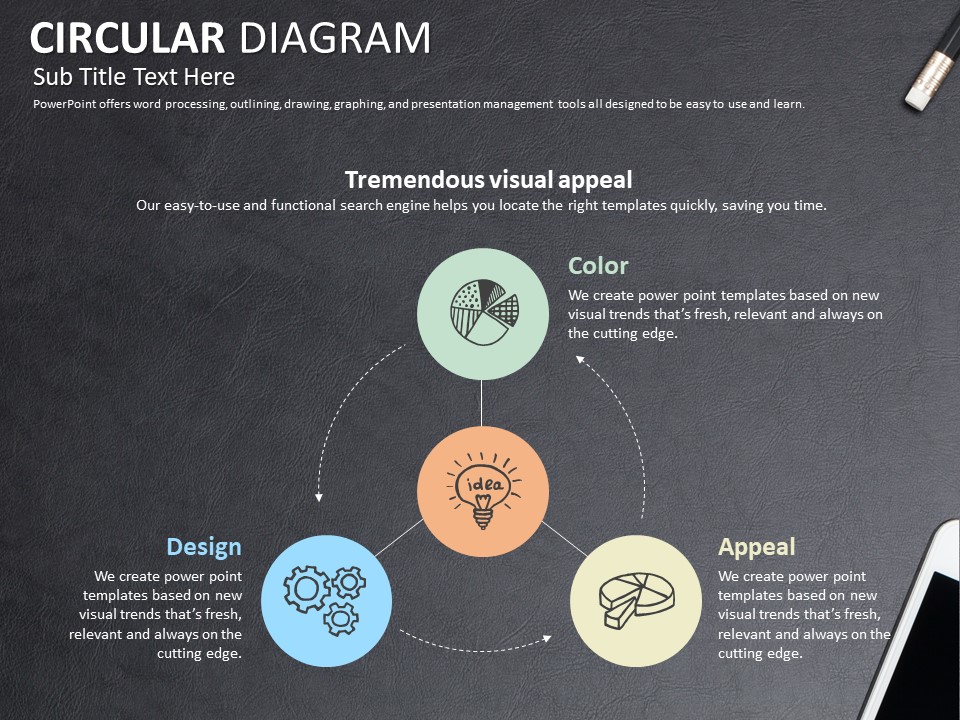 CIRCULAR DIAGRAM
Sub Title Text Here
PowerPoint offers word processing, outlining, drawing, graphing, and presentation management tools all designed to be easy to use and learn.

Tremendous visual appeal
Our easy-to-use and functional search engine helps you locate the right templates quickly, saving you time.

Color
We create power point templates based on new visual trends that's fresh, relevant and always on the cutting edge.

idea

Design
We create power point templates based on new visual trends that's fresh, relevant and always on the cutting edge.

Appeal
We create power point templates based on new visual trends that's fresh, relevant and always on the cutting edge.